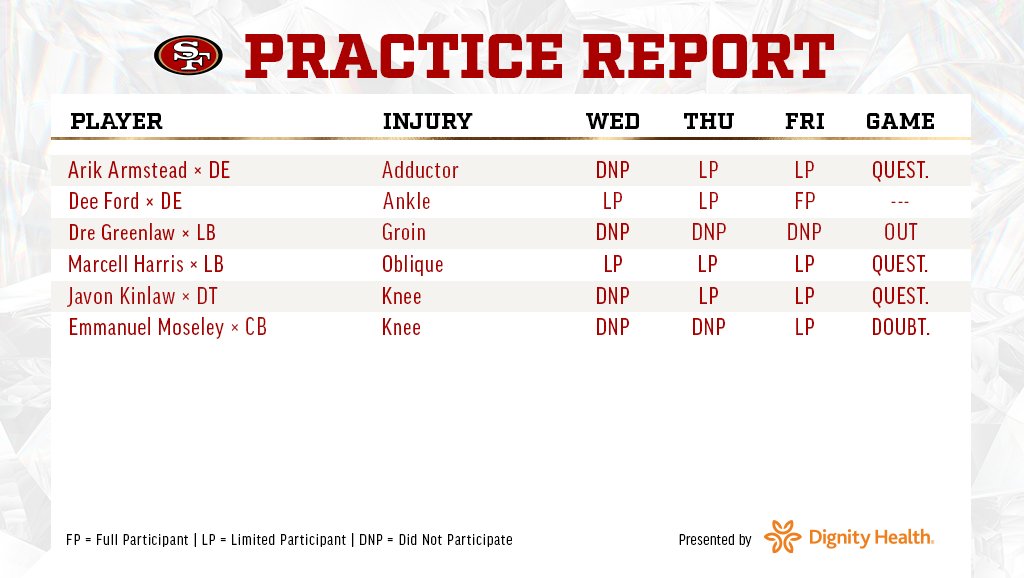 SF PRACTICE REPORT

| PLAYER | INJURY | WED | THU | FRI | GAME |
|---|---|---|---|---|---|
| Arik Armstead × DE | Adductor | DNP | LP | LP | QUEST. |
| Dee Ford × DE | Ankle | LP | LP | FP | --- |
| Dre Greenlaw × LB | Groin | DNP | DNP | DNP | OUT |
| Marcell Harris × LB | Oblique | LP | LP | LP | QUEST. |
| Javon Kinlaw × DT | Knee | DNP | LP | LP | QUEST. |
| Emmanuel Moseley × CB | Knee | DNP | DNP | LP | DOUBT. |

FP = Full Participant | LP = Limited Participant | DNP = Did Not Participate

Presented by Dignity Health.